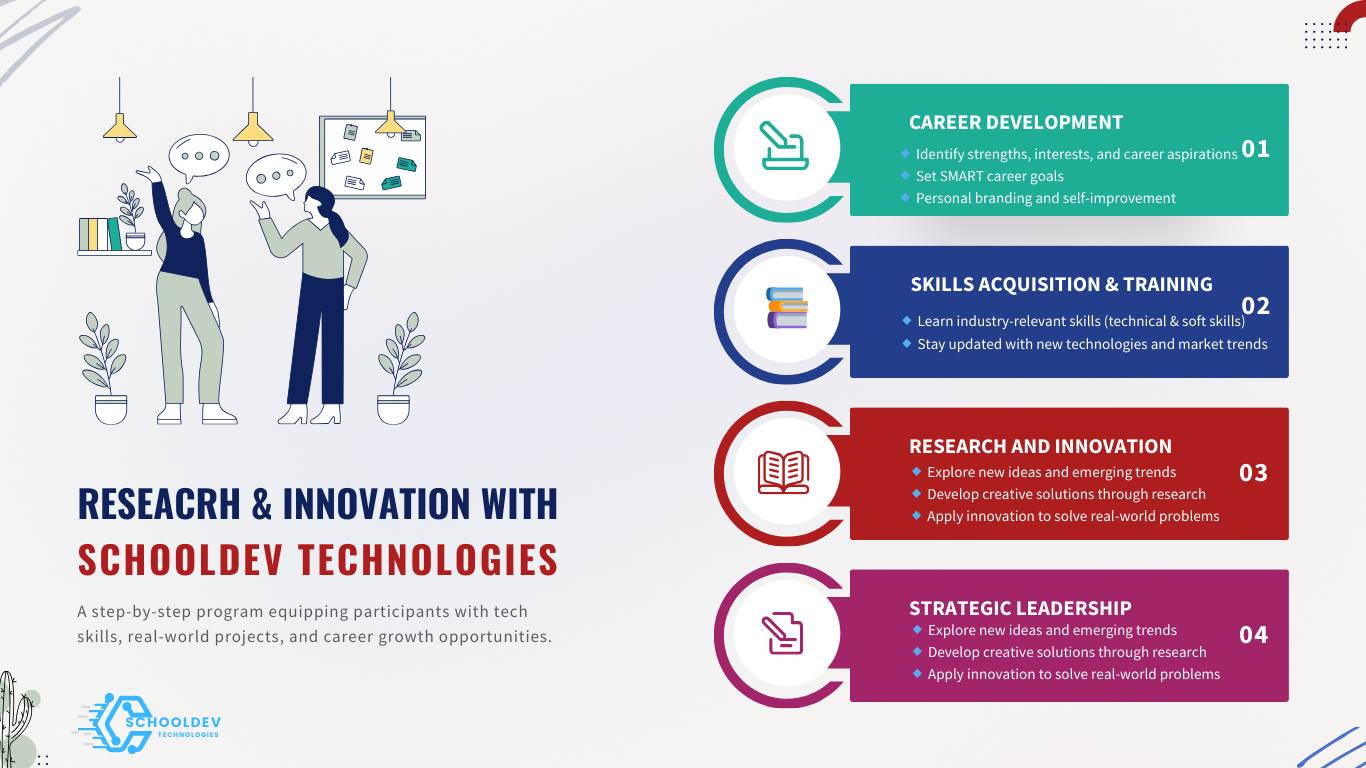 RESEACRH & INNOVATION WITH SCHOOLDEV TECHNOLOGIES

A step-by-step program equipping participants with tech skills, real-world projects, and career growth opportunities.

SCHOOLDEV TECHNOLOGIES

CAREER DEVELOPMENT
Identify strengths, interests, and career aspirations
Set SMART career goals
Personal branding and self-improvement
01

SKILLS ACQUISITION & TRAINING
Learn industry-relevant skills (technical & soft skills)
Stay updated with new technologies and market trends
02

RESEARCH AND INNOVATION
Explore new ideas and emerging trends
Develop creative solutions through research
Apply innovation to solve real-world problems
03

STRATEGIC LEADERSHIP
Explore new ideas and emerging trends
Develop creative solutions through research
Apply innovation to solve real-world problems
04